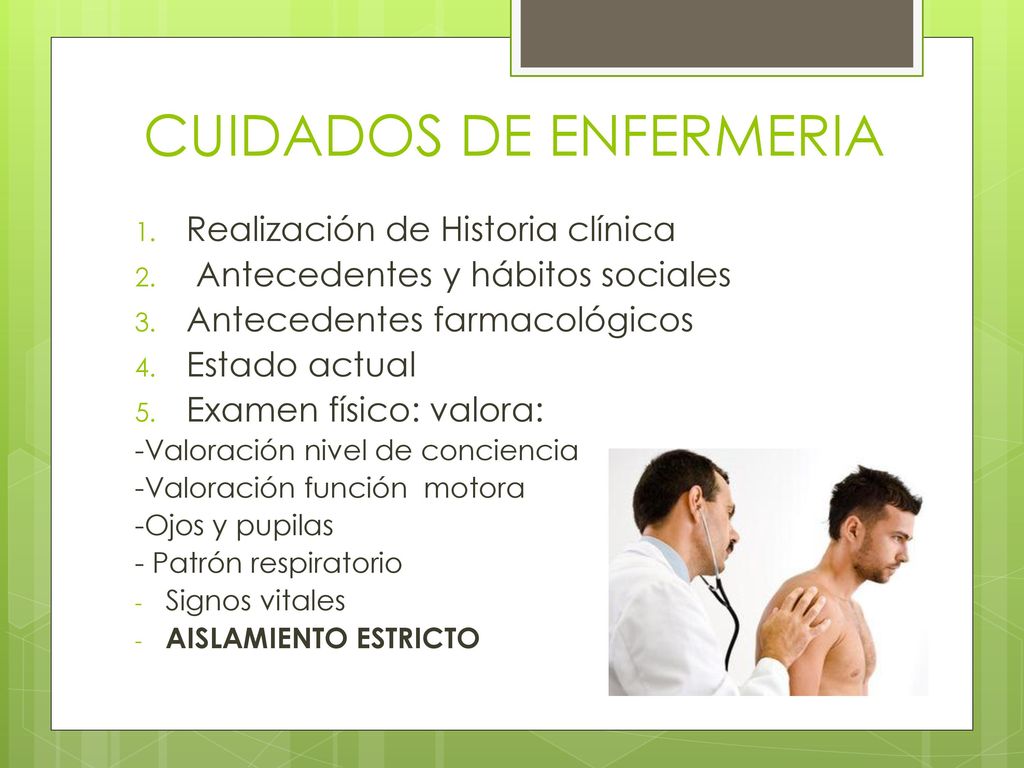 CUIDADOS DE ENFERMERIA

1. Realización de Historia clínica
2. Antecedentes y hábitos sociales
3. Antecedentes farmacológicos
4. Estado actual
5. Examen físico: valora:

-Valoración nivel de conciencia
-Valoración función motora
-Ojos y pupilas
- Patrón respiratorio
- Signos vitales
- AISLAMIENTO ESTRICTO